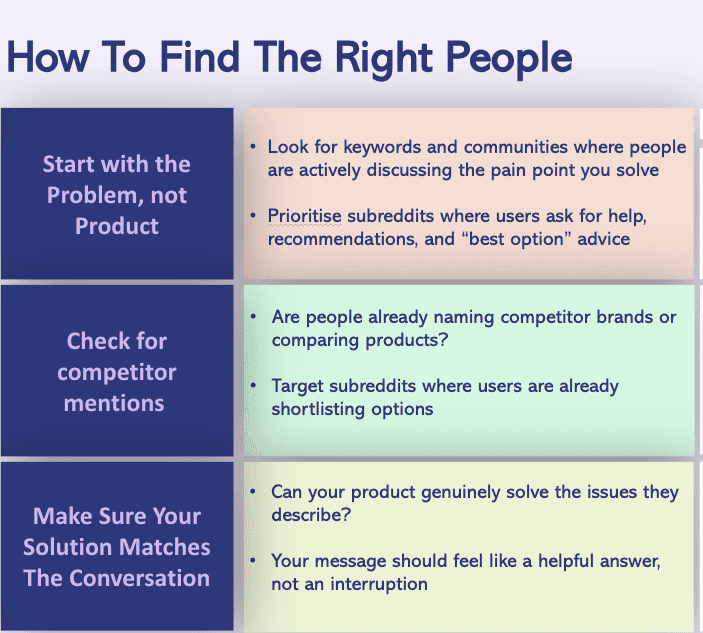 How To Find The Right People

Start with the Problem, not Product

• Look for keywords and communities where people are actively discussing the pain point you solve

• Prioritise subreddits where users ask for help, recommendations, and “best option” advice

Check for competitor mentions

• Are people already naming competitor brands or comparing products?

• Target subreddits where users are already shortlisting options

Make Sure Your Solution Matches The Conversation

• Can your product genuinely solve the issues they describe?

• Your message should feel like a helpful answer, not an interruption